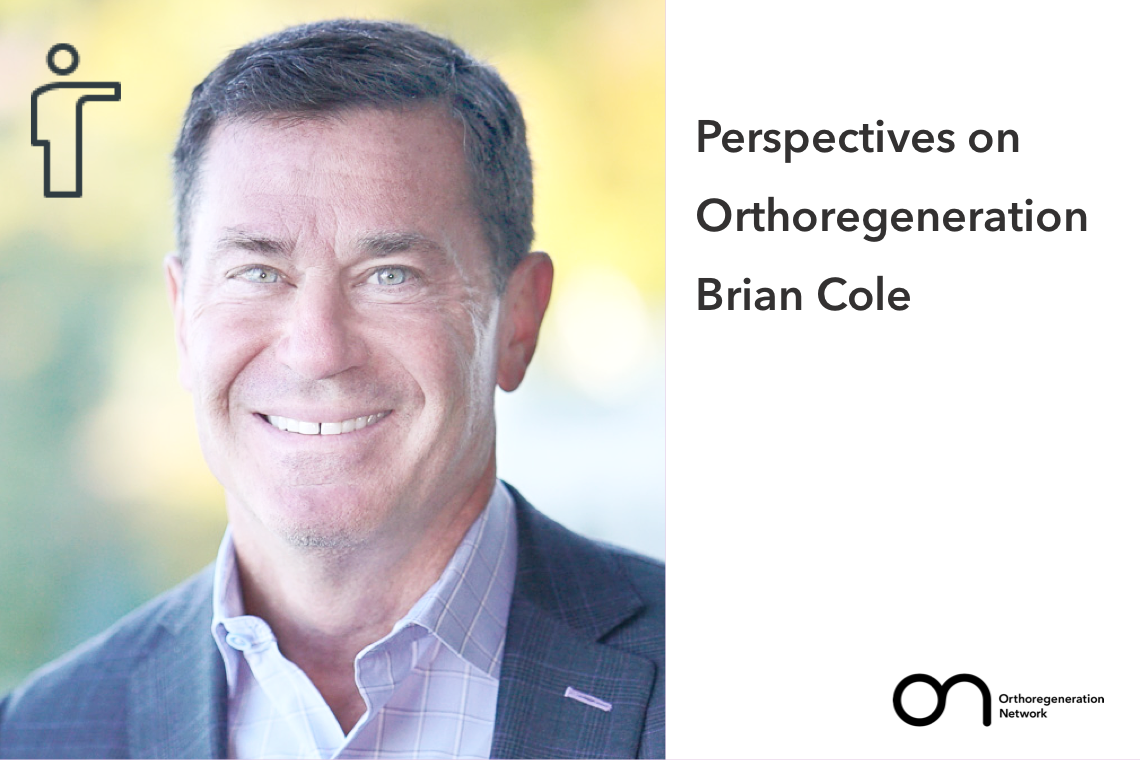 Perspectives on
Orthoregeneration
Brian Cole

on Orthoregeneration Network